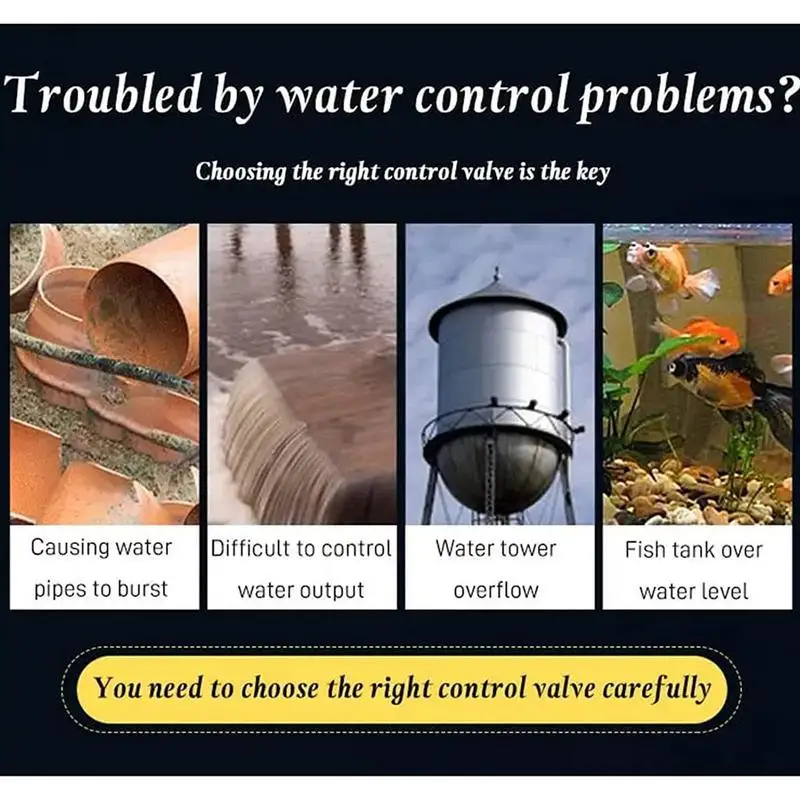 Troubled by water control problems?

Choosing the right control valve is the key

Causing water pipes to burst

Difficult to control water output

Water tower overflow

Fish tank over water level

You need to choose the right control valve carefully